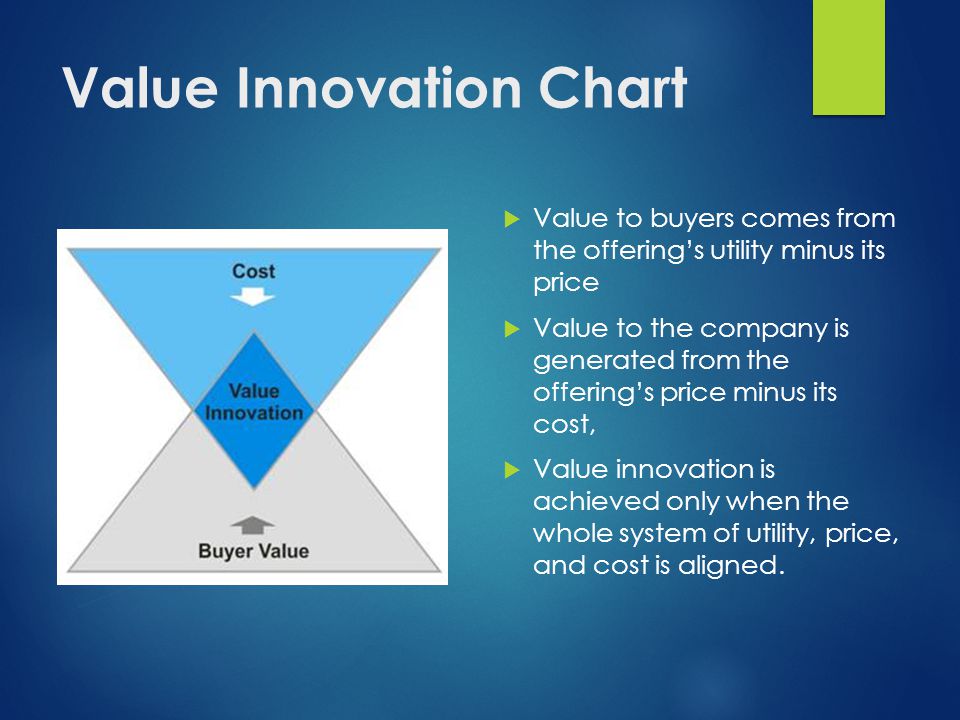 Value Innovation Chart

Cost

Value Innovation

Buyer Value

Value to buyers comes from the offering's utility minus its price

Value to the company is generated from the offering's price minus its cost,

Value innovation is achieved only when the whole system of utility, price, and cost is aligned.